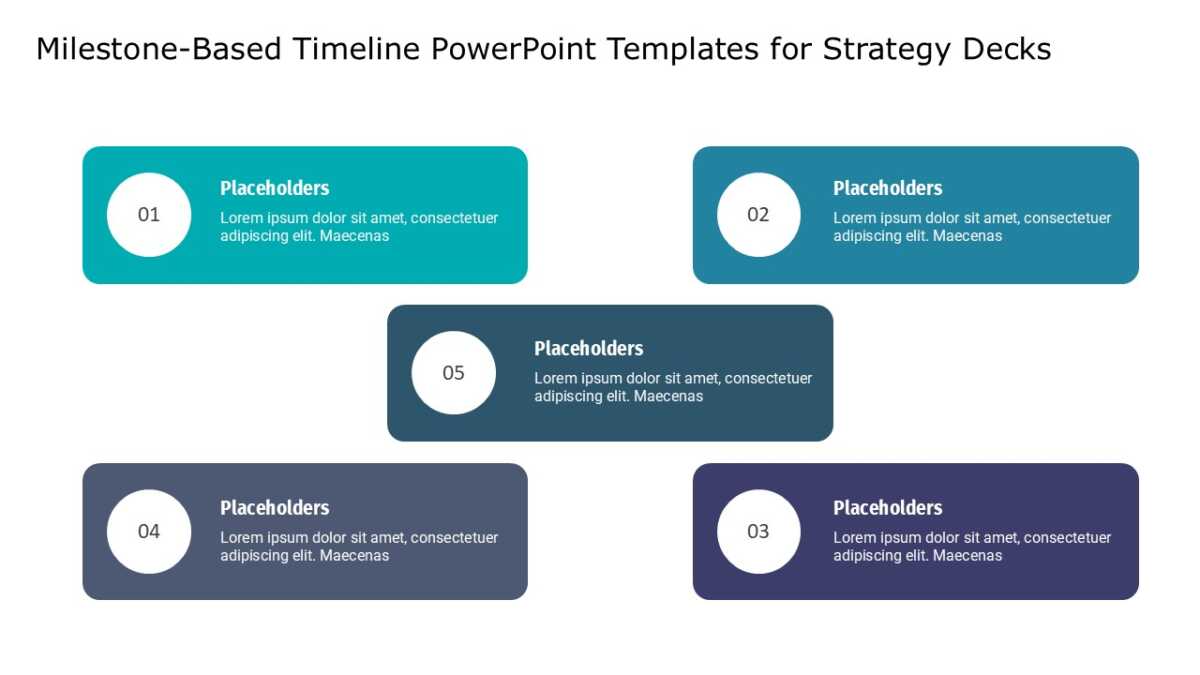 Milestone-Based Timeline PowerPoint Templates for Strategy Decks

01

Placeholders
Lorem ipsum dolor sit amet, consectetuer adipiscing elit. Maecenas

02

Placeholders
Lorem ipsum dolor sit amet, consectetuer adipiscing elit. Maecenas

05

Placeholders
Lorem ipsum dolor sit amet, consectetuer adipiscing elit. Maecenas

04

Placeholders
Lorem ipsum dolor sit amet, consectetuer adipiscing elit. Maecenas

03

Placeholders
Lorem ipsum dolor sit amet, consectetuer adipiscing elit. Maecenas